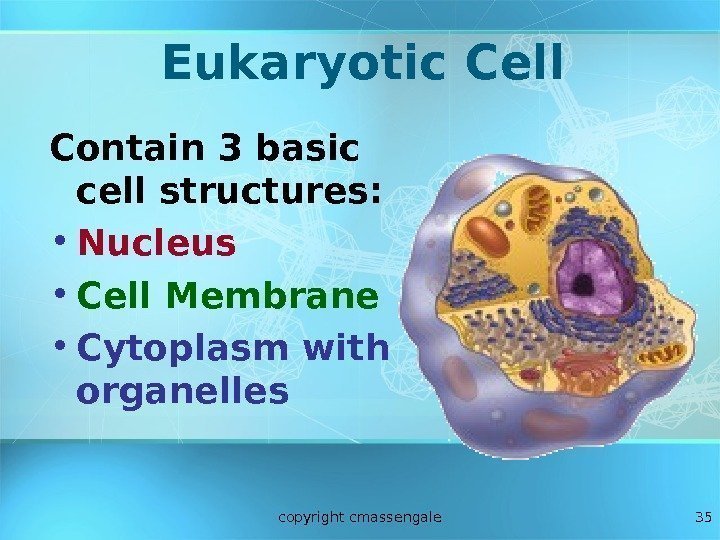 Eukaryotic Cell

Contain 3 basic cell structures:

• Nucleus
• Cell Membrane
• Cytoplasm with organelles

copyright cmassengale

35